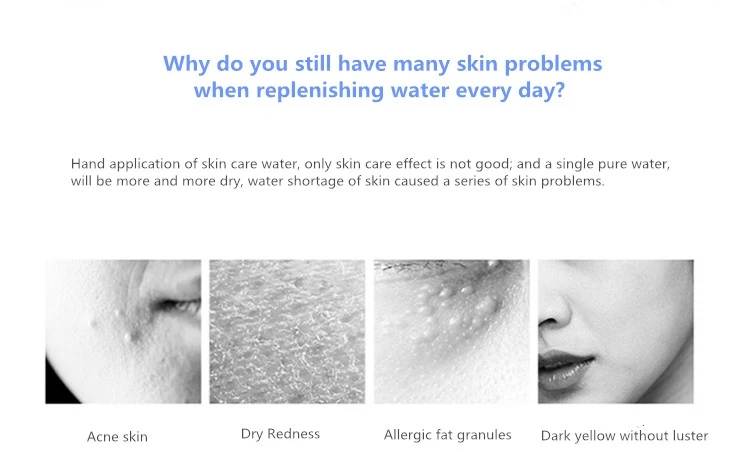 Why do you still have many skin problems when replenishing water every day?

Hand application of skin care water, only skin care effect is not good; and a single pure water, will be more and more dry, water shortage of skin caused a series of skin problems.

Acne skin

Dry Redness

Allergic fat granules

Dark yellow without luster